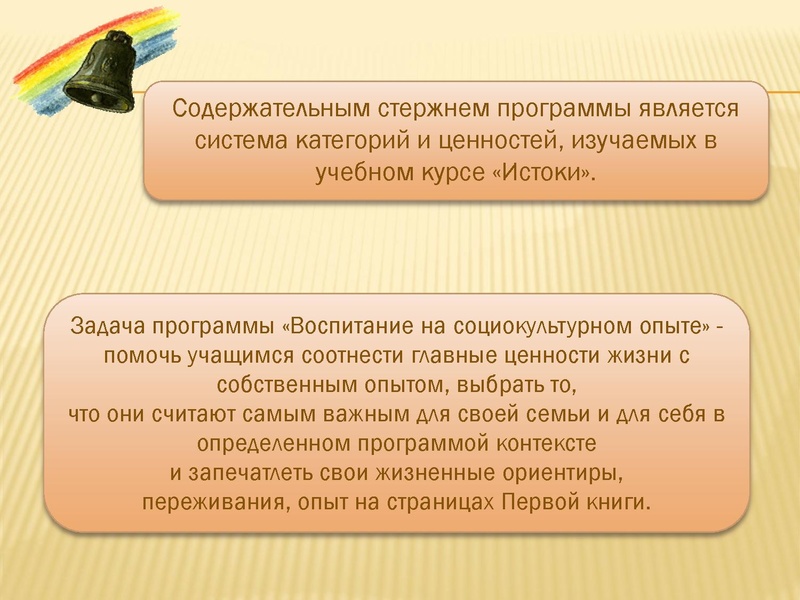 Содержательным стержнем программы является система категорий и ценностей, изучаемых в учебном курсе «Истоки».

Задача программы «Воспитание на социокультурном опыте» - помочь учащимся соотнести главные ценности жизни с собственным опытом, выбрать то,
что они считают самым важным для своей семьи и для себя в определенном программой контексте
и запечатлеть свои жизненные ориентиры, переживания, опыт на страницах Первой книги.